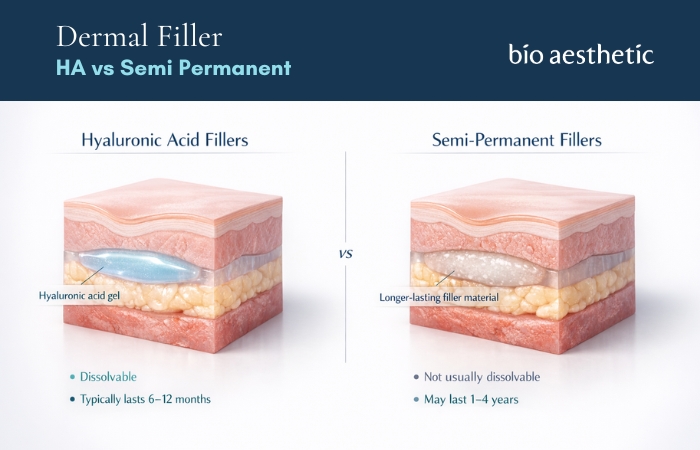 Dermal Filler
HA vs Semi Permanent

bio aesthetic

Hyaluronic Acid Fillers

Hyaluronic acid gel

• Dissolvable
• Typically lasts 6–12 months

vs

Semi-Permanent Fillers

Longer-lasting filler material

• Not usually dissolvable
• May last 1–4 years